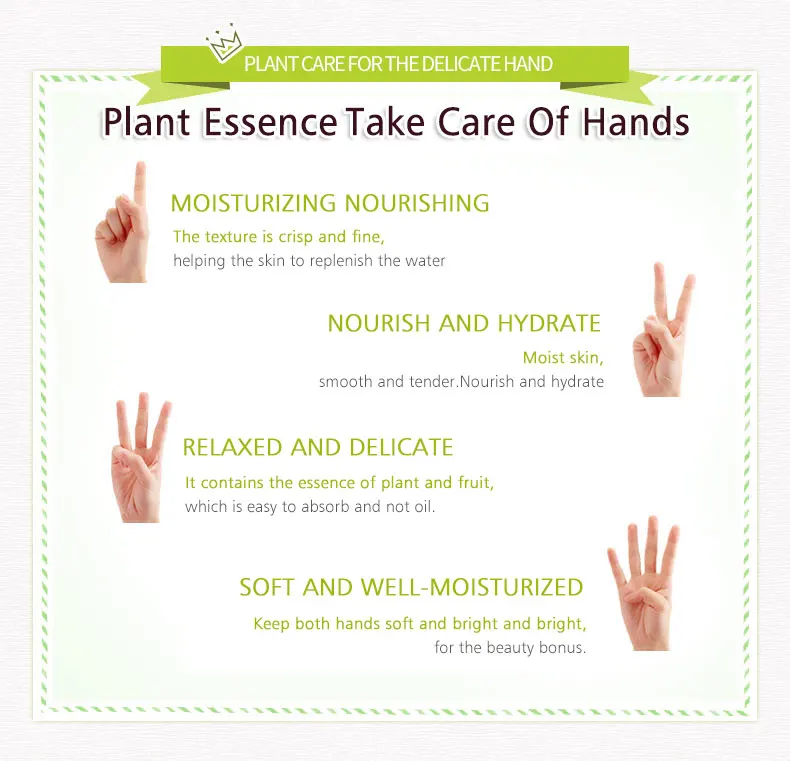 PLANT CARE FOR THE DELICATE HAND

Plant Essence Take Care Of Hands

MOISTURIZING NOURISHING

The texture is crisp and fine, helping the skin to replenish the water

NOURISH AND HYDRATE

Moist skin, smooth and tender.Nourish and hydrate

RELAXED AND DELICATE

It contains the essence of plant and fruit, which is easy to absorb and not oil.

SOFT AND WELL-MOISTURIZED

Keep both hands soft and bright and bright, for the beauty bonus.